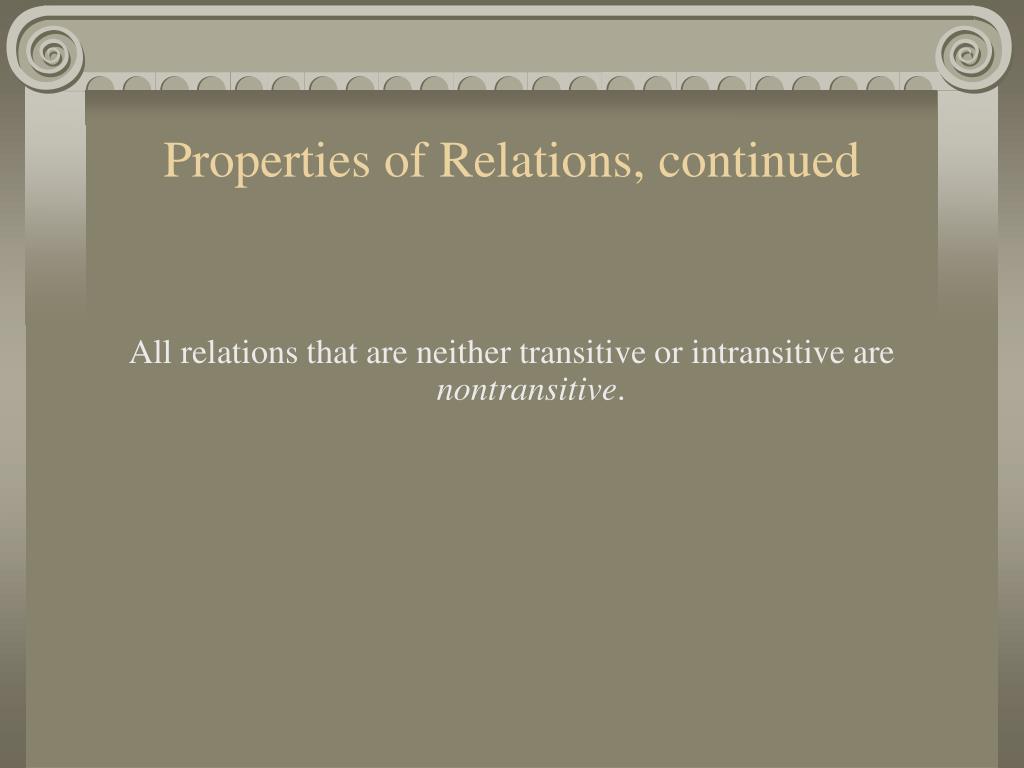 Properties of Relations, continued

All relations that are neither transitive or intransitive are nontransitive.